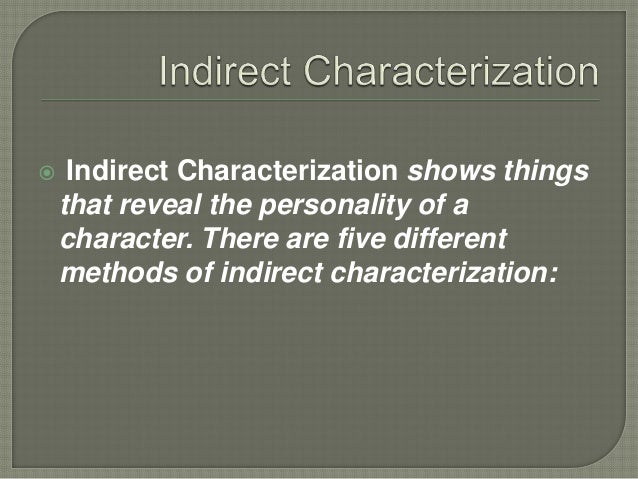 Indirect Characterization

Indirect Characterization shows things that reveal the personality of a character. There are five different methods of indirect characterization: